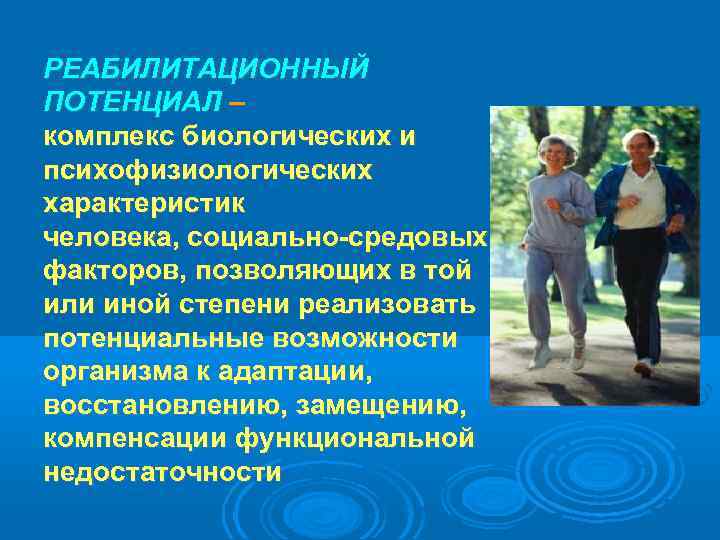 РЕАБИЛИТАЦИОННЫЙ ПОТЕНЦИАЛ – комплекс биологических и психофизиологических характеристик человека, социально-средовых факторов, позволяющих в той или иной степени реализовать потенциальные возможности организма к адаптации, восстановлению, замещению, компенсации функциональной недостаточности